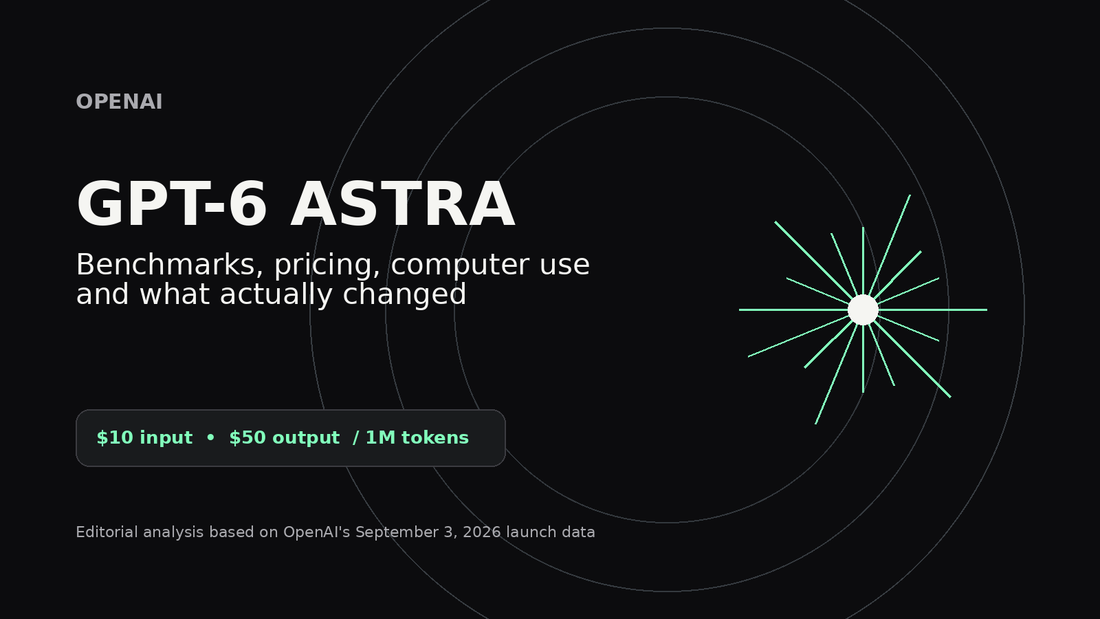 OPENAI

GPT-6 ASTRA

Benchmarks, pricing, computer use and what actually changed

\$10 input • \$50 output / 1M tokens

Editorial analysis based on OpenAI's September 3, 2026 launch data